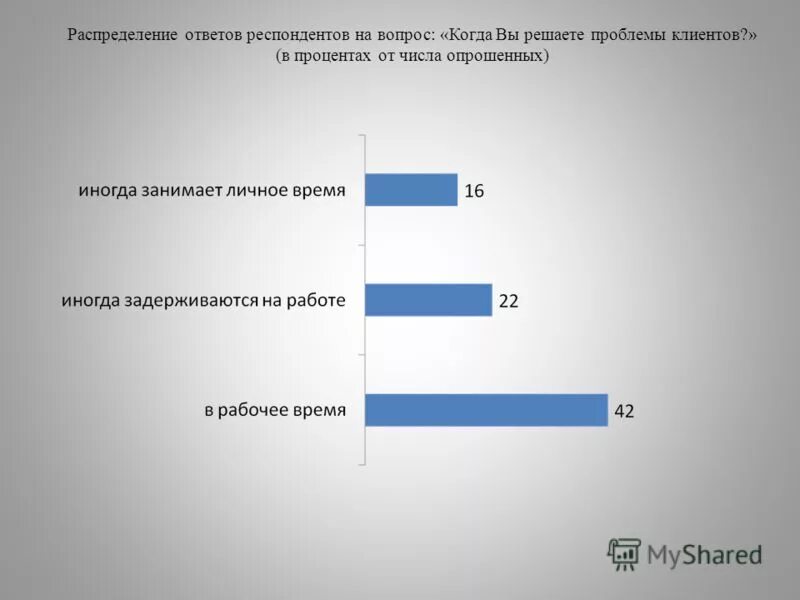 Распределение ответов респондентов на вопрос: «Когда Вы решаете проблемы клиентов?» (в процентах от числа опрошенных)

иногда занимает личное время 16

иногда задерживаются на работе 22

в рабочее время 42

MyShared